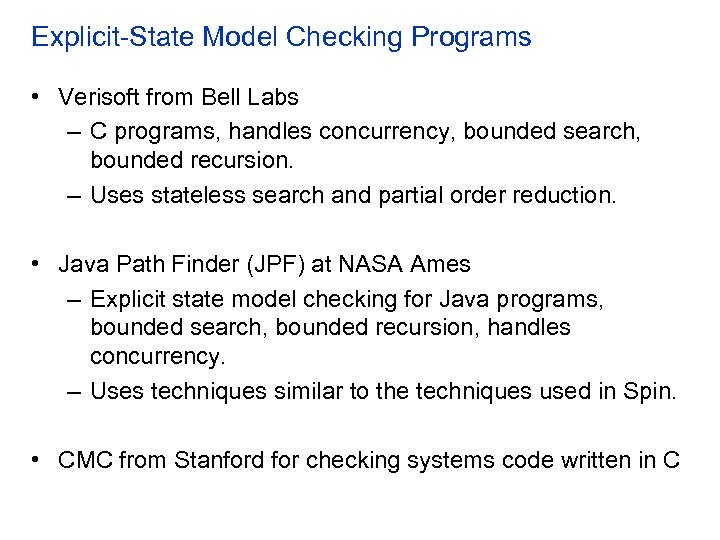 Explicit-State Model Checking Programs

• Verisoft from Bell Labs
– C programs, handles concurrency, bounded search, bounded recursion.
– Uses stateless search and partial order reduction.

• Java Path Finder (JPF) at NASA Ames
– Explicit state model checking for Java programs, bounded search, bounded recursion, handles concurrency.
– Uses techniques similar to the techniques used in Spin.

• CMC from Stanford for checking systems code written in C